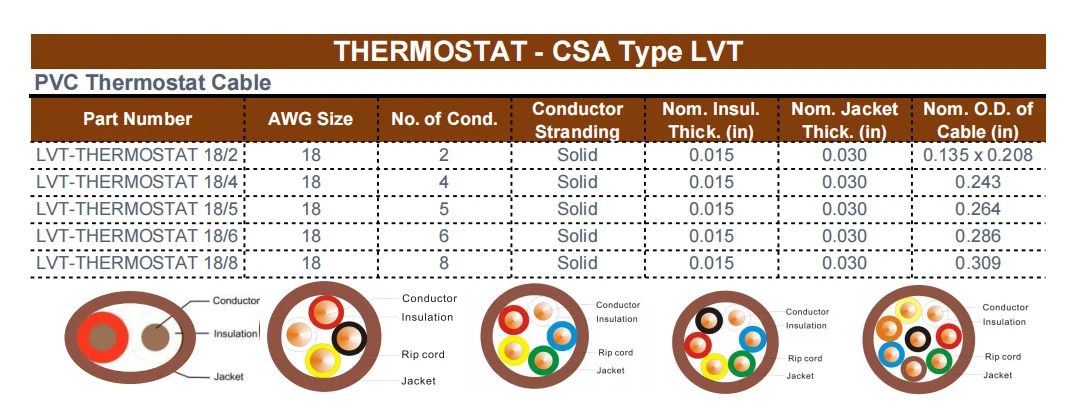 THERMOSTAT - CSA Type LVT

PVC Thermostat Cable

| Part Number | AWG Size | No. of Cond. | Conductor Stranding | Nom. Insul. Thick. (in) | Nom. Jacket Thick. (in) | Nom. O.D. of Cable (in) |
|---|---|---|---|---|---|---|
| LVT-THERMOSTAT 18/2 | 18 | 2 | Solid | 0.015 | 0.030 | 0.135 x 0.208 |
| LVT-THERMOSTAT 18/4 | 18 | 4 | Solid | 0.015 | 0.030 | 0.243 |
| LVT-THERMOSTAT 18/5 | 18 | 5 | Solid | 0.015 | 0.030 | 0.264 |
| LVT-THERMOSTAT 18/6 | 18 | 6 | Solid | 0.015 | 0.030 | 0.286 |
| LVT-THERMOSTAT 18/8 | 18 | 8 | Solid | 0.015 | 0.030 | 0.309 |

Conductor
Insulation
Jacket

Conductor
Insulation
Rip cord
Jacket

Conductor
Insulation
Rip cord
Jacket

Conductor
Insulation
Rip cord
Jacket

Conductor
Insulation
Rip cord
Jacket